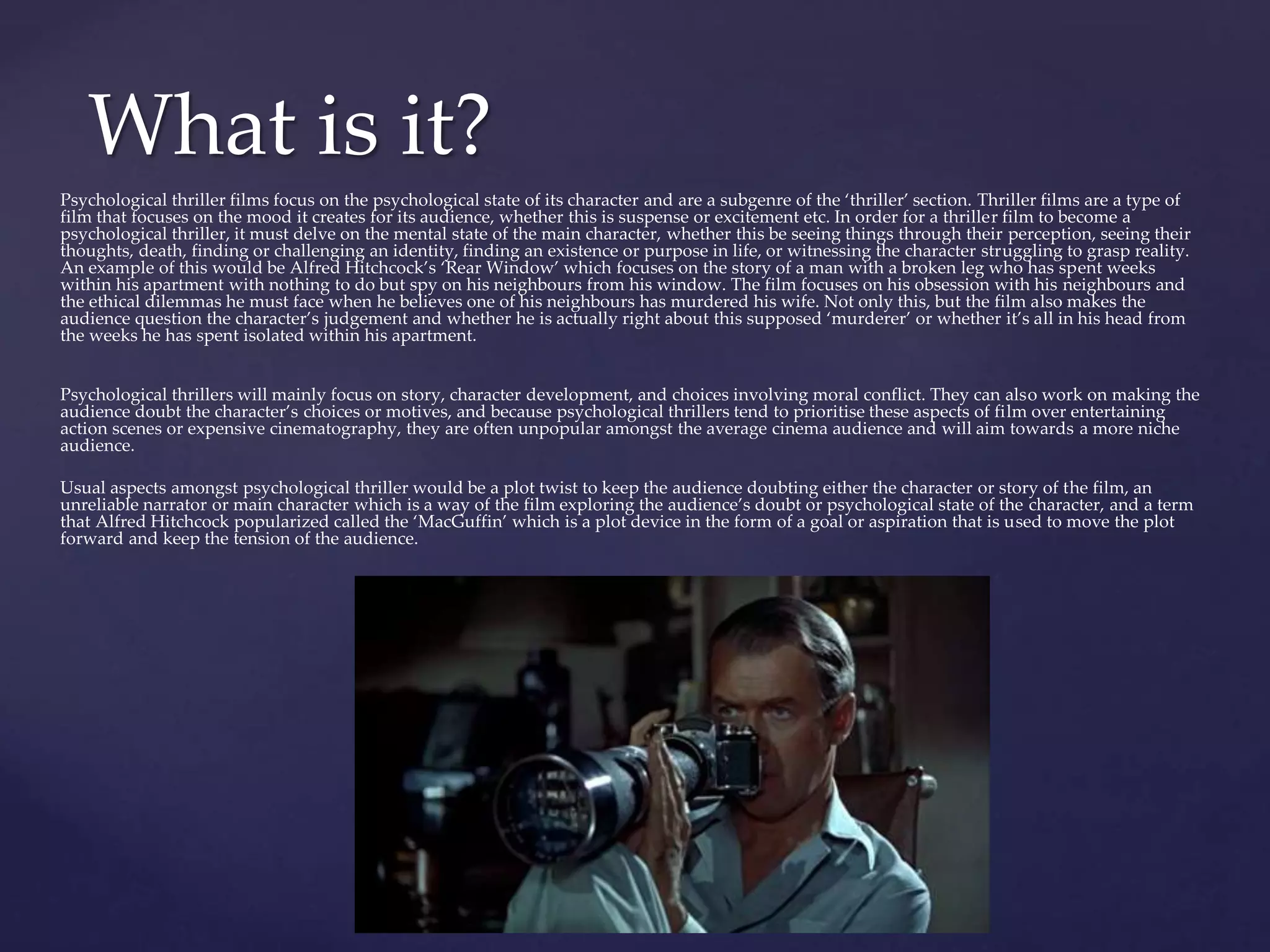 What is it?

Psychological thriller films focus on the psychological state of its character and are a subgenre of the ‘thriller’ section. Thriller films are a type of film that focuses on the mood it creates for its audience, whether this is suspense or excitement etc. In order for a thriller film to become a psychological thriller, it must delve on the mental state of the main character, whether this be seeing things through their perception, seeing their thoughts, death, finding or challenging an identity, finding an existence or purpose in life, or witnessing the character struggling to grasp reality. An example of this would be Alfred Hitchcock’s ‘Rear Window’ which focuses on the story of a man with a broken leg who has spent weeks within his apartment with nothing to do but spy on his neighbours from his window. The film focuses on his obsession with his neighbours and the ethical dilemmas he must face when he believes one of his neighbours has murdered his wife. Not only this, but the film also makes the audience question the character’s judgement and whether he is actually right about this supposed ‘murderer’ or whether it’s all in his head from the weeks he has spent isolated within his apartment.

Psychological thrillers will mainly focus on story, character development, and choices involving moral conflict. They can also work on making the audience doubt the character’s choices or motives, and because psychological thrillers tend to prioritise these aspects of film over entertaining action scenes or expensive cinematography, they are often unpopular amongst the average cinema audience and will aim towards a more niche audience.

Usual aspects amongst psychological thriller would be a plot twist to keep the audience doubting either the character or story of the film, an unreliable narrator or main character which is a way of the film exploring the audience’s doubt or psychological state of the character, and a term that Alfred Hitchcock popularized called the ‘MacGuffin’ which is a plot device in the form of a goal or aspiration that is used to move the plot forward and keep the tension of the audience.